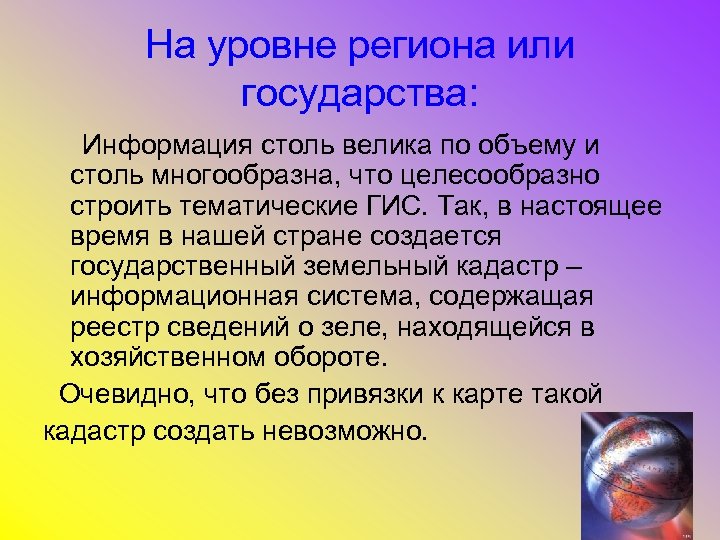 На уровне региона или государства:

Информация столь велика по объему и столь многообразна, что целесообразно строить тематические ГИС. Так, в настоящее время в нашей стране создается государственный земельный кадастр – информационная система, содержащая реестр сведений о зеле, находящейся в хозяйственном обороте.

Очевидно, что без привязки к карте такой кадастр создать невозможно.